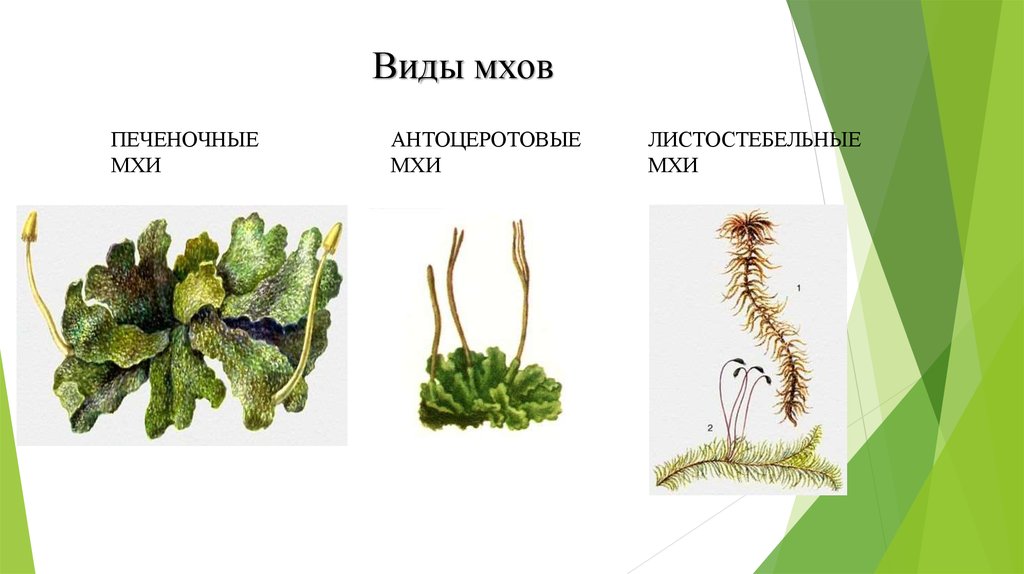 Виды мхов

ПЕЧЕНОЧНЫЕ МХИ

АНТОЦЕРОТОВЫЕ МХИ

ЛИСТОСТЕБЕЛЬНЫЕ МХИ

1

2